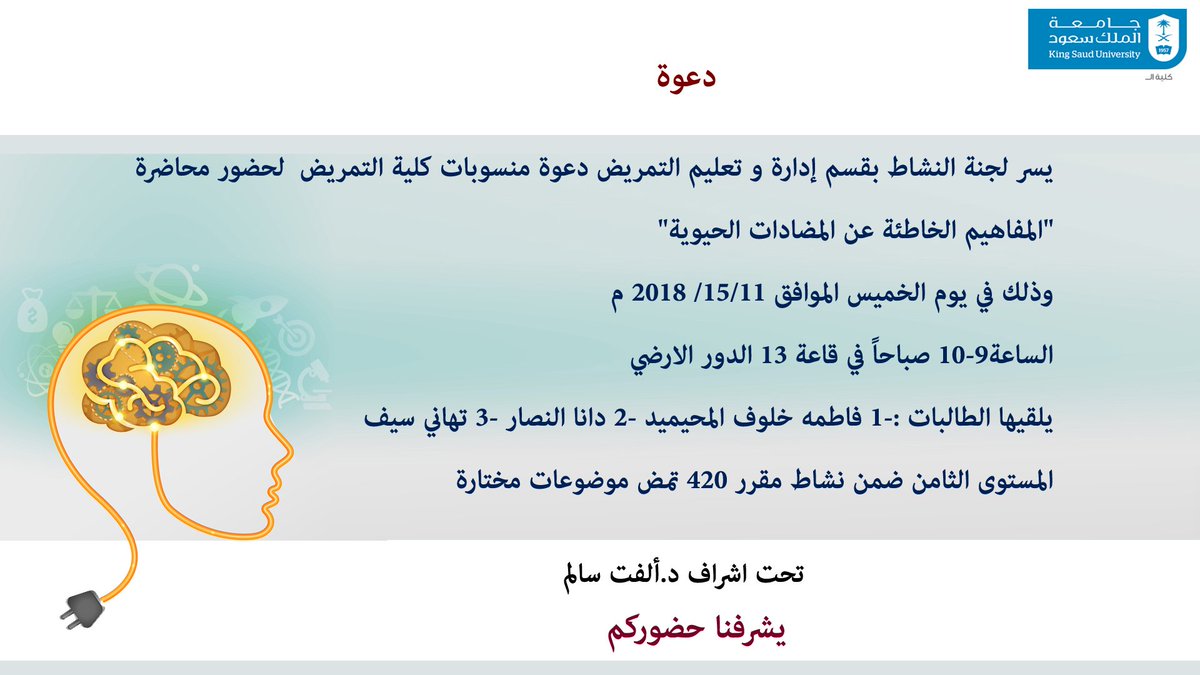 جامعة
الملك سعود
King Saud University
1957
كلية الـ

دعوة

يسر لجنة النشاط بقسم إدارة و تعليم التمريض دعوة منسوبات كلية التمريض لحضور محاضرة

"المفاهيم الخاطئة عن المضادات الحيوية"

وذلك في يوم الخميس الموافق 15/11/ 2018 م

الساعة9-10 صباحاً في قاعة 13 الدور الارضي

يلقيها الطالبات :-1 فاطمه خلوف المحيميد -2 دانا النصار -3 تهاني سيف

المستوى الثامن ضمن نشاط مقرر 420 تمض موضوعات مختارة

تحت اشراف د.ألفت سالم

يشرفنا حضوركم